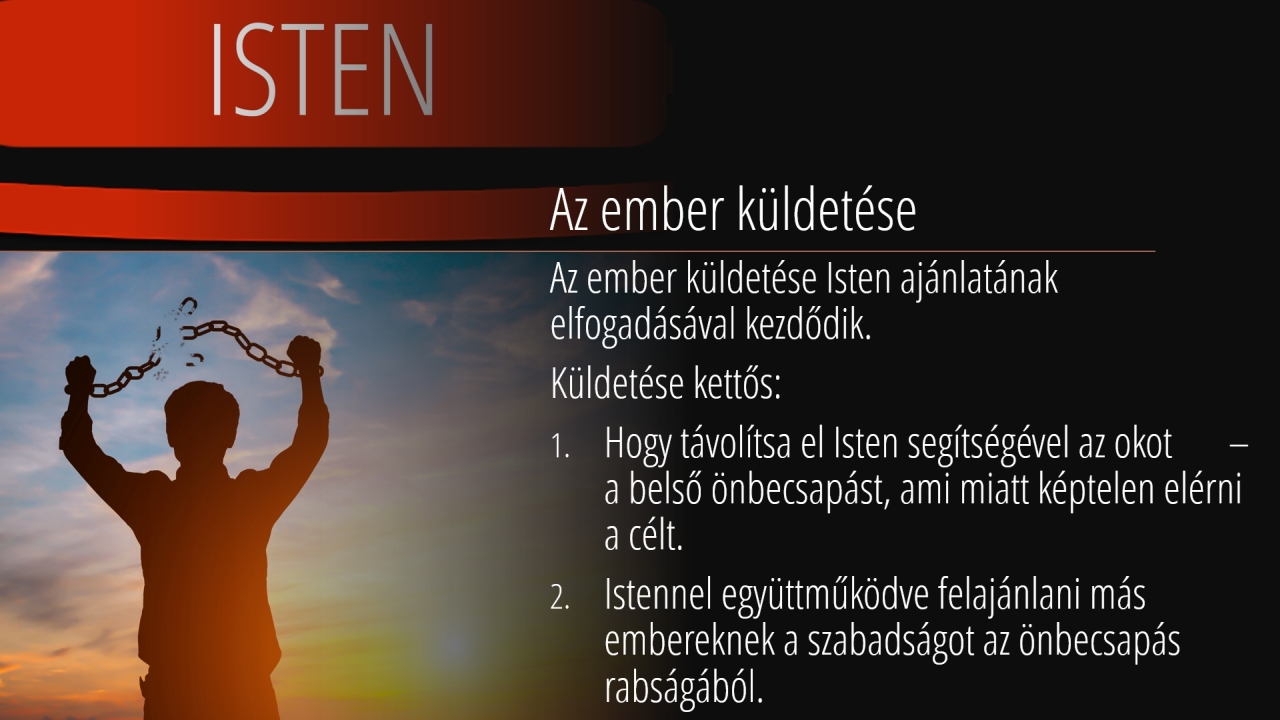 ISTEN

Az ember küldetése

Az ember küldetése Isten ajánlatának elfogadásával kezdődik.

Küldetése kettős:

1. Hogy távolítsa el Isten segítségével az okot – a belső önbecsapást, ami miatt képtelen elérni a célt.
2. Istennel együttműködve felajánlani más embereknek a szabadságot az önbecsapás rabságából.